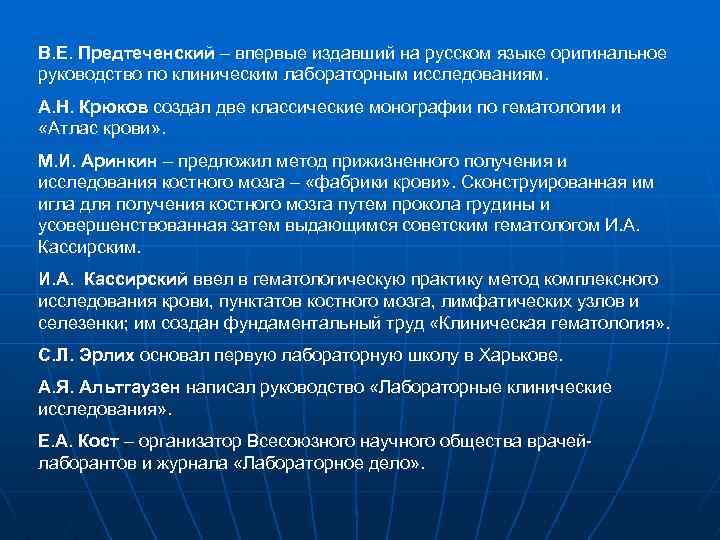 В.Е. Предтеченский – впервые издавший на русском языке оригинальное руководство по клиническим лабораторным исследованиям.

А.Н. Крюков создал две классические монографии по гематологии и «Атлас крови».

М.И. Аринкин – предложил метод прижизненного получения и исследования костного мозга – «фабрики крови». Сконструированная им игла для получения костного мозга путем прокола грудины и усовершенствованная затем выдающимся советским гематологом И.А. Кассирским.

И.А. Кассирский ввел в гематологическую практику метод комплексного исследования крови, пунктатов костного мозга, лимфатических узлов и селезенки; им создан фундаментальный труд «Клиническая гематология».

С.Л. Эрлих основал первую лабораторную школу в Харькове.

А.Я. Альтгаузен написал руководство «Лабораторные клинические исследования».

Е.А. Кост – организатор Всесоюзного научного общества врачей-лаборантов и журнала «Лабораторное дело».